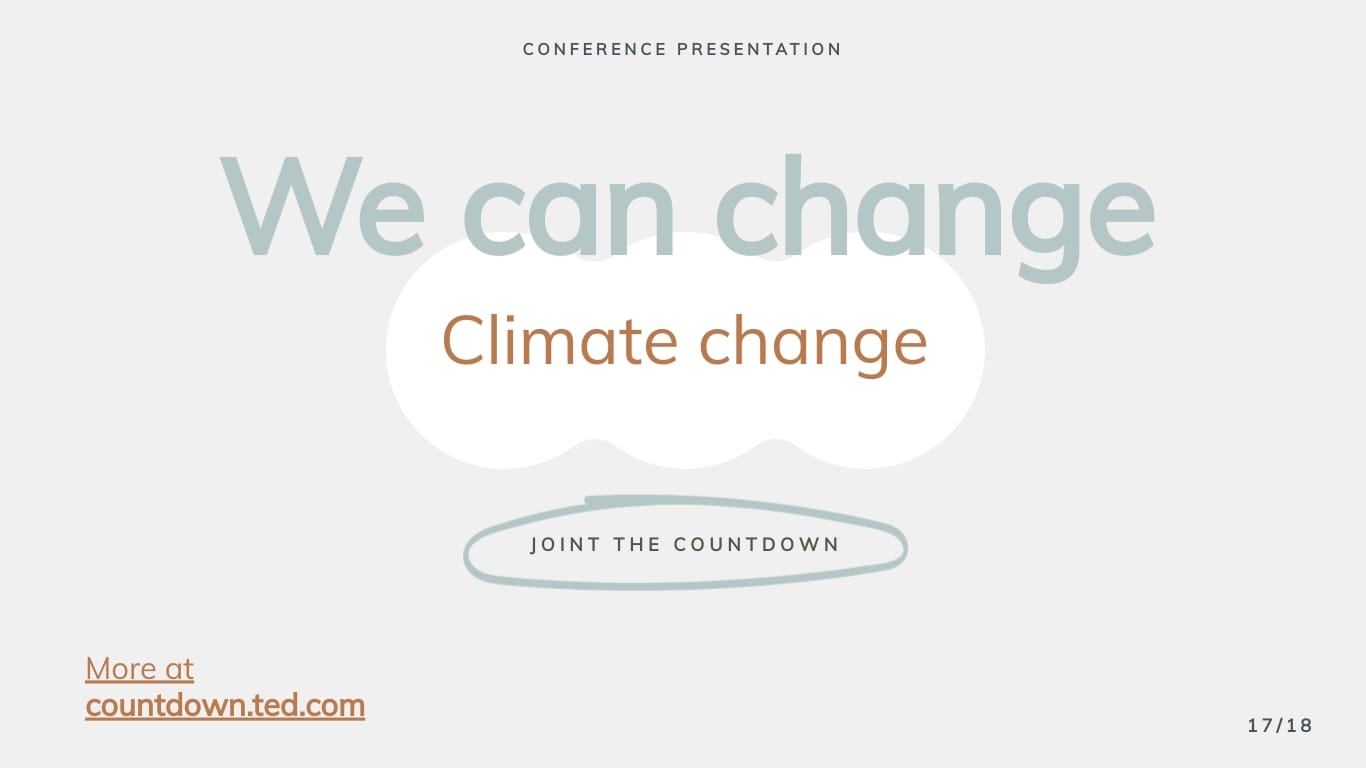 CONFERENCE PRESENTATION

We can change

Climate change

JOINT THE COUNTDOWN

More at
countdown.ted.com

17/18